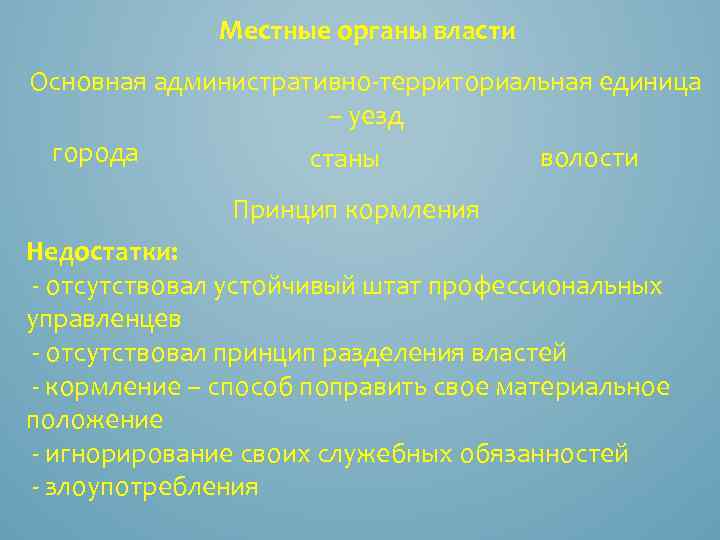 Местные органы власти

Основная административно-территориальная единица – уезд

города

станы

волости

Принцип кормления

Недостатки:
- отсутствовал устойчивый штат профессиональных управленцев
- отсутствовал принцип разделения властей
- кормление – способ поправить свое материальное положение
- игнорирование своих служебных обязанностей
- злоупотребления